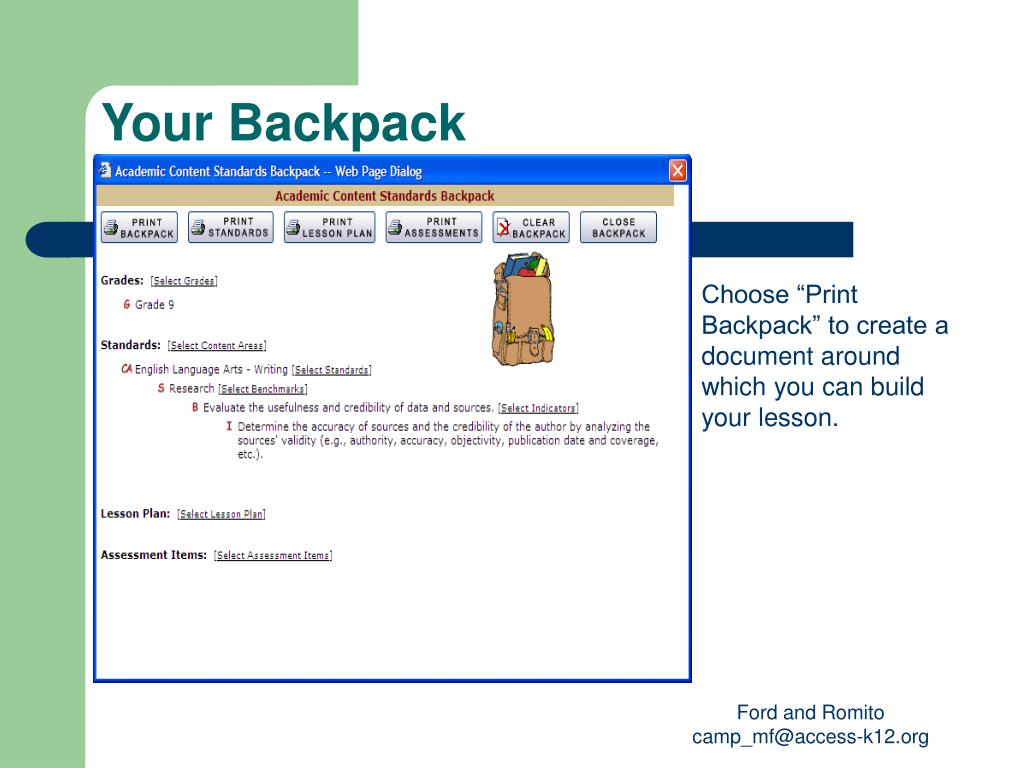 Your Backpack

Academic Content Standards Backpack -- Web Page Dialog

Academic Content Standards Backpack

PRINT BACKPACK
PRINT STANDARDS
PRINT LESSON PLAN
PRINT ASSESSMENTS
CLEAR BACKPACK
CLOSE BACKPACK

Grades: [Select Grades]

G Grade 9

Standards: [Select Content Areas]

CA English Language Arts - Writing [Select Standards]

S Research [Select Benchmarks]

B Evaluate the usefulness and credibility of data and sources. [Select Indicators]

I Determine the accuracy of sources and the credibility of the author by analyzing the sources' validity (e.g., authority, accuracy, objectivity, publication date and coverage, etc.).

Lesson Plan: [Select Lesson Plan]

Assessment Items: [Select Assessment Items]

Choose “Print Backpack” to create a document around which you can build your lesson.

Ford and Romito
camp_mf@access-k12.org